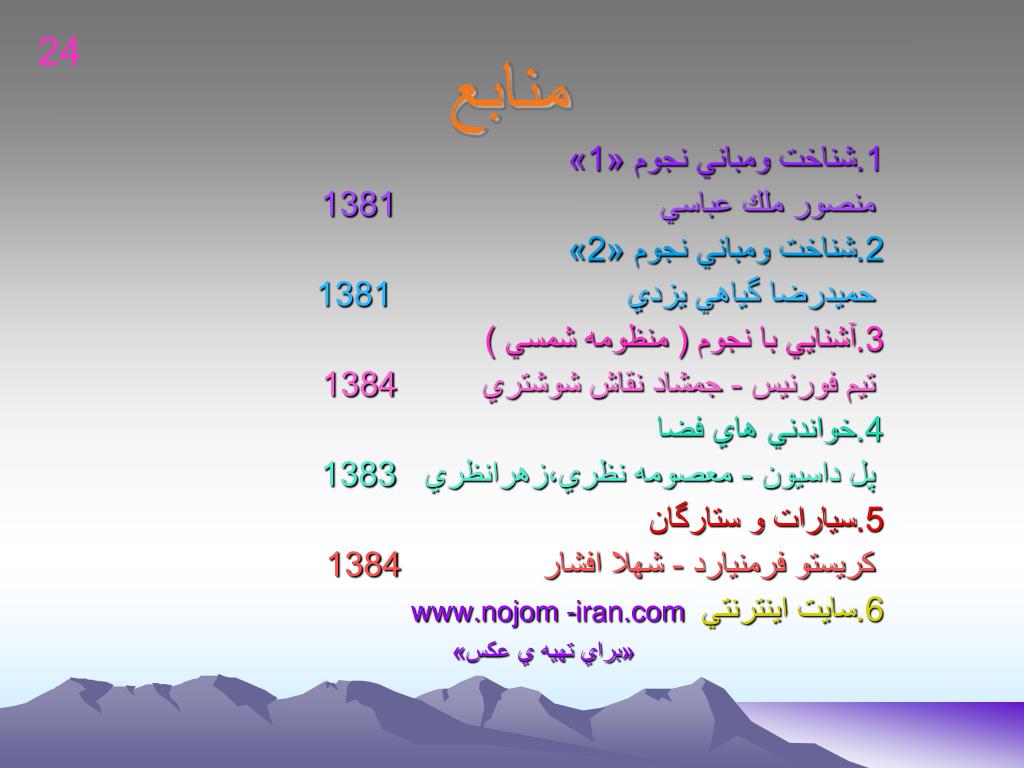 24

منابع

1.شناخت ومباني نجوم «1»
منصور ملك عباسي 1381
2.شناخت ومباني نجوم «2»
حميدرضا گياهي يزدي 1381
3.آشنايي با نجوم ( منظومه شمسي )
تيم فورنيس - جمشاد نقاش شوشتري 1384
4.خواندني هاي فضا
پل داسيون - معصومه نظري،زهرانظري 1383
5.سيارات و ستارگان
كريستو فرمنيارد - شهلا افشار 1384
6.سايت اينترنتي www.nojom -iran.com
«براي تهيه ي عكس»